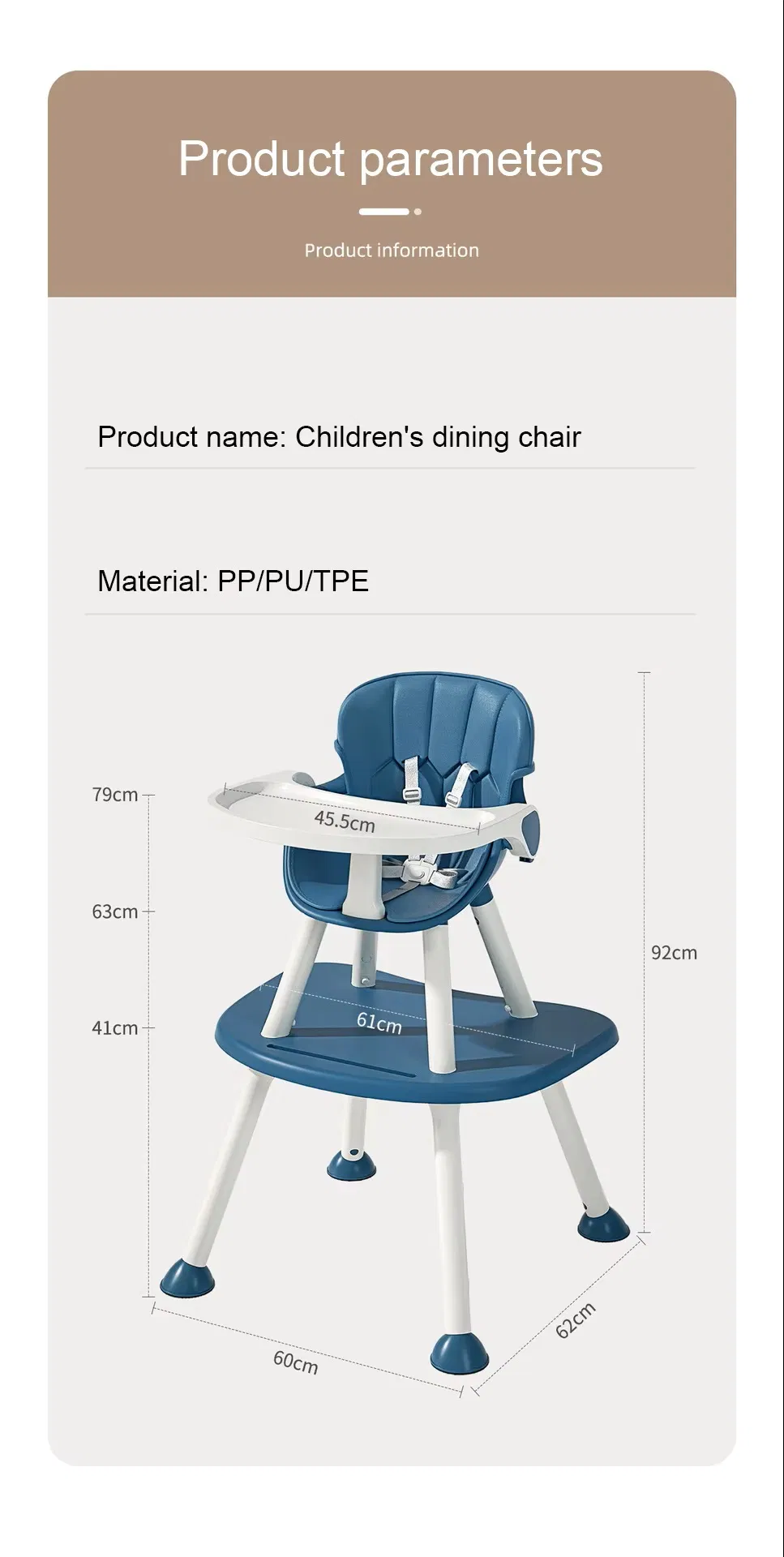 Product parameters

Product information

Product name: Children's dining chair

Material: PP/PU/TPE

79cm
45.5cm
63cm
92cm
41cm
61cm
60cm
62cm